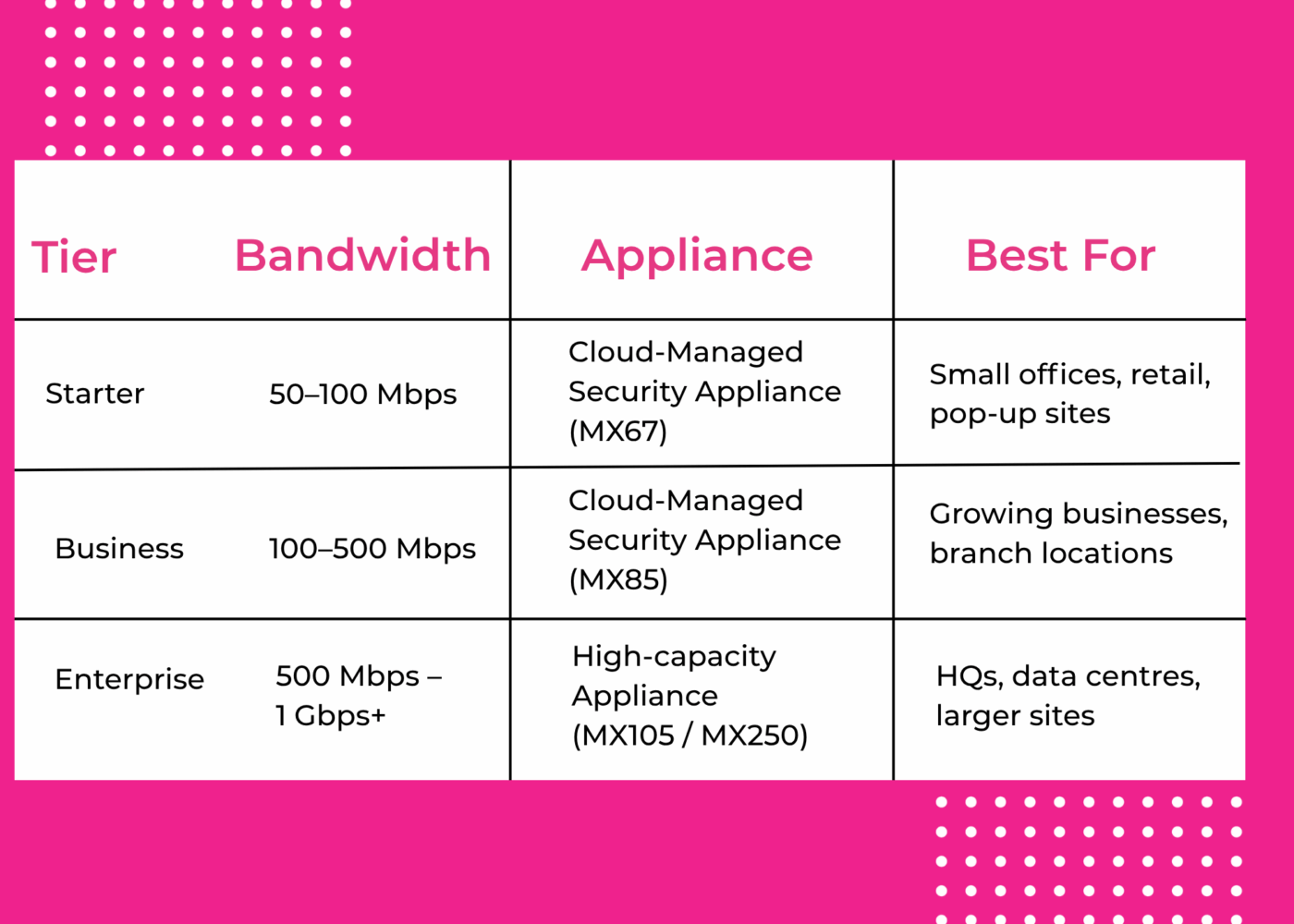 | Tier | Bandwidth | Appliance | Best For |
|---|---|---|---|
| Starter | 50–100 Mbps | Cloud-Managed Security Appliance (MX67) | Small offices, retail, pop-up sites |
| Business | 100–500 Mbps | Cloud-Managed Security Appliance (MX85) | Growing businesses, branch locations |
| Enterprise | 500 Mbps – 1 Gbps+ | High-capacity Appliance (MX105 / MX250) | HQs, data centres, larger sites |